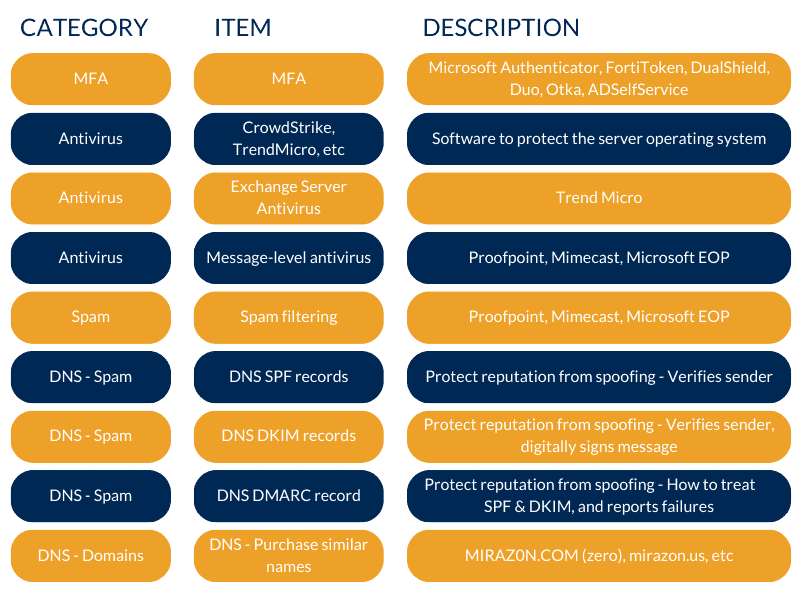 | CATEGORY | ITEM | DESCRIPTION |
|---|---|---|
| MFA | MFA | Microsoft Authenticator, FortiToken, DualShield, Duo, Otka, ADSelfService |
| Antivirus | CrowdStrike, TrendMicro, etc | Software to protect the server operating system |
| Antivirus | Exchange Server Antivirus | Trend Micro |
| Antivirus | Message-level antivirus | Proofpoint, Mimecast, Microsoft EOP |
| Spam | Spam filtering | Proofpoint, Mimecast, Microsoft EOP |
| DNS - Spam | DNS SPF records | Protect reputation from spoofing - Verifies sender |
| DNS - Spam | DNS DKIM records | Protect reputation from spoofing - Verifies sender, digitally signs message |
| DNS - Spam | DNS DMARC record | Protect reputation from spoofing - How to treat SPF & DKIM, and reports failures |
| DNS - Domains | DNS - Purchase similar names | MIRAZ0N.COM (zero), mirazon.us, etc |